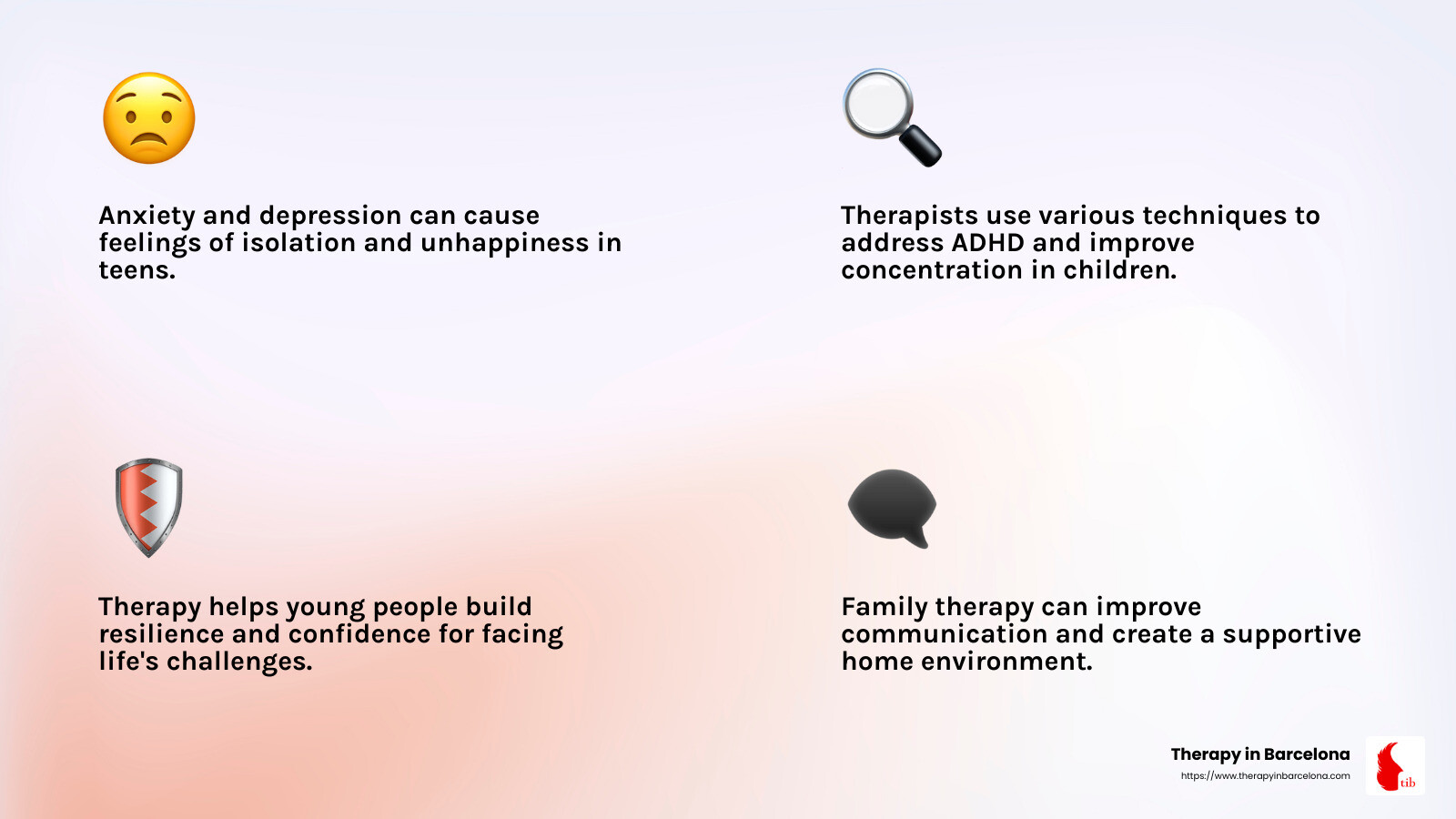 Anxiety and depression can cause feelings of isolation and unhappiness in teens.

Therapists use various techniques to address ADHD and improve concentration in children.

Therapy helps young people build resilience and confidence for facing life's challenges.

Family therapy can improve communication and create a supportive home environment.

Therapy in Barcelona
https://www.therapyinbarcelona.com

tib